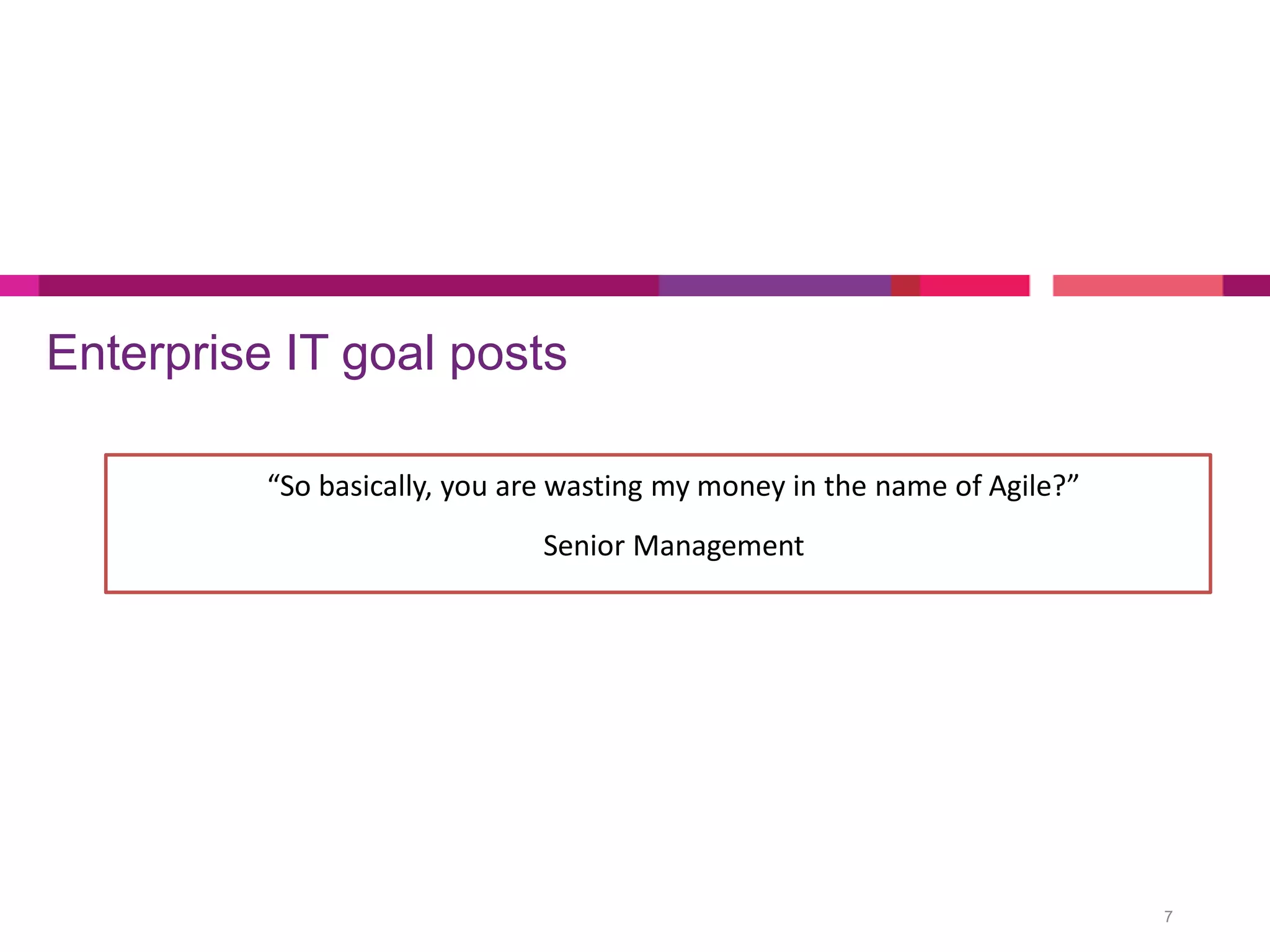 Enterprise IT goal posts

“So basically, you are wasting my money in the name of Agile?”

Senior Management

7